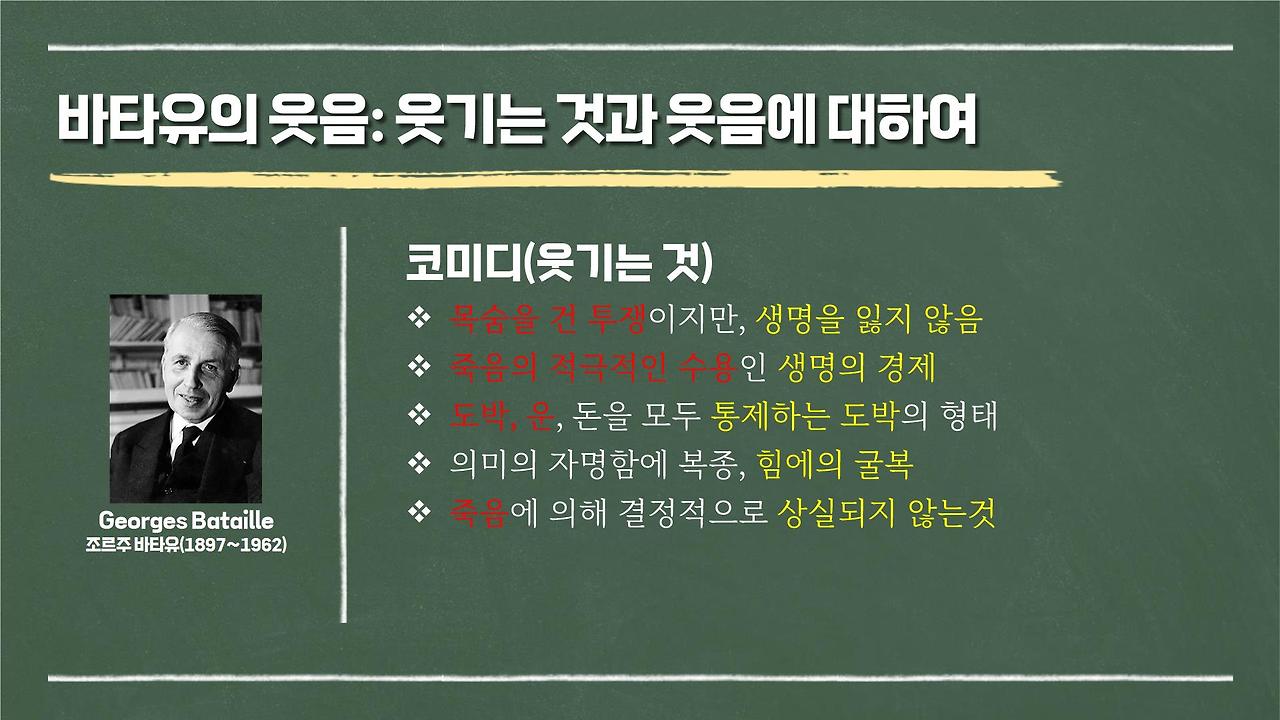 바타유의 웃음: 웃기는 것과 웃음에 대하여

Georges Bataille
조르주 바타유(1897~1962)

코미디(웃기는 것)

❖ 목숨을 건 투쟁이지만, 생명을 잃지 않음
❖ 죽음의 적극적인 수용인 생명의 경제
❖ 도박, 운, 돈을 모두 통제하는 도박의 형태
❖ 의미의 자명함에 복종, 힘에의 굴복
❖ 죽음에 의해 결정적으로 상실되지 않는것